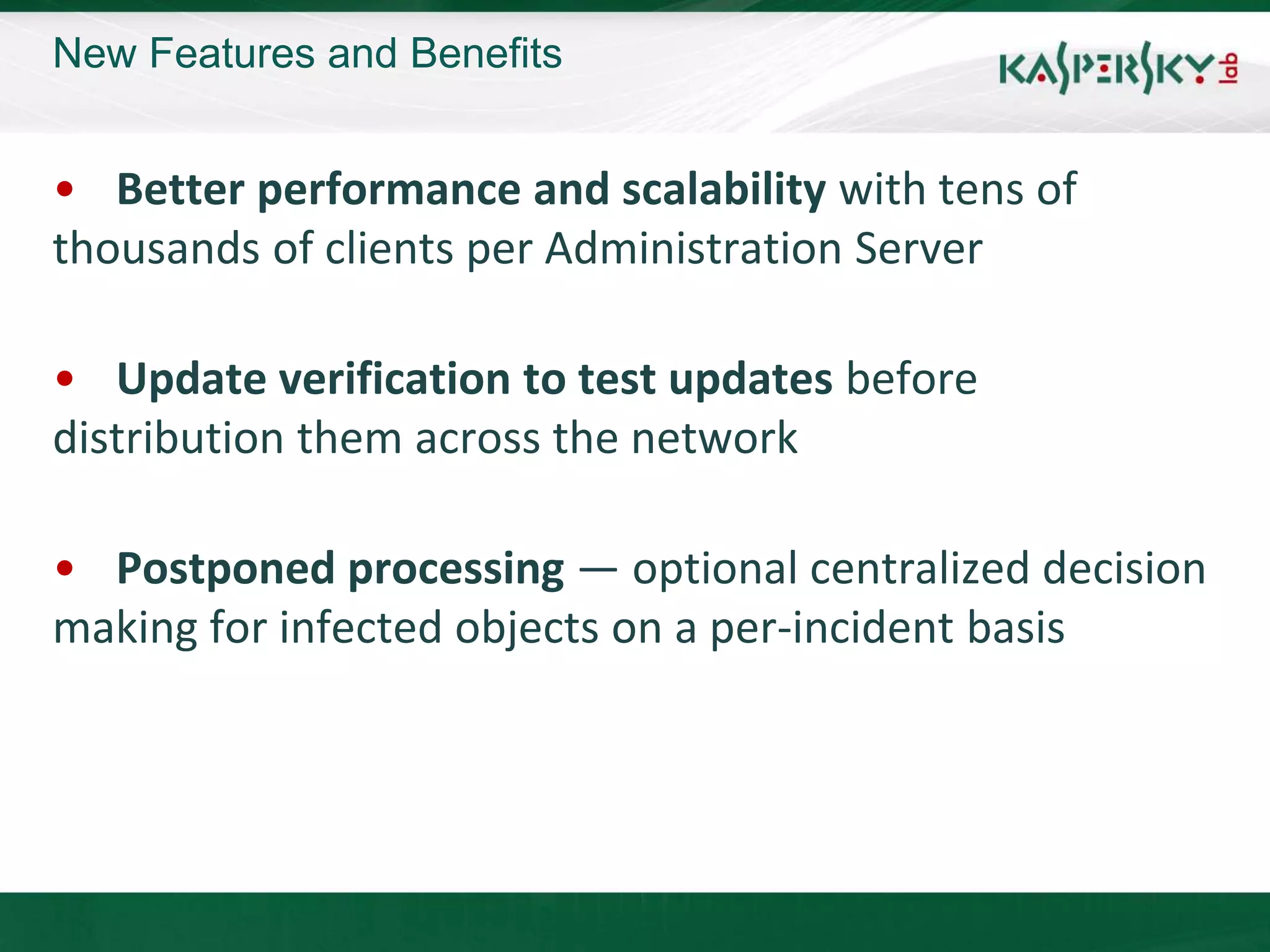 New Features and Benefits

KASPERSKY lab

• Better performance and scalability with tens of thousands of clients per Administration Server

• Update verification to test updates before distribution them across the network

• Postponed processing — optional centralized decision making for infected objects on a per-incident basis